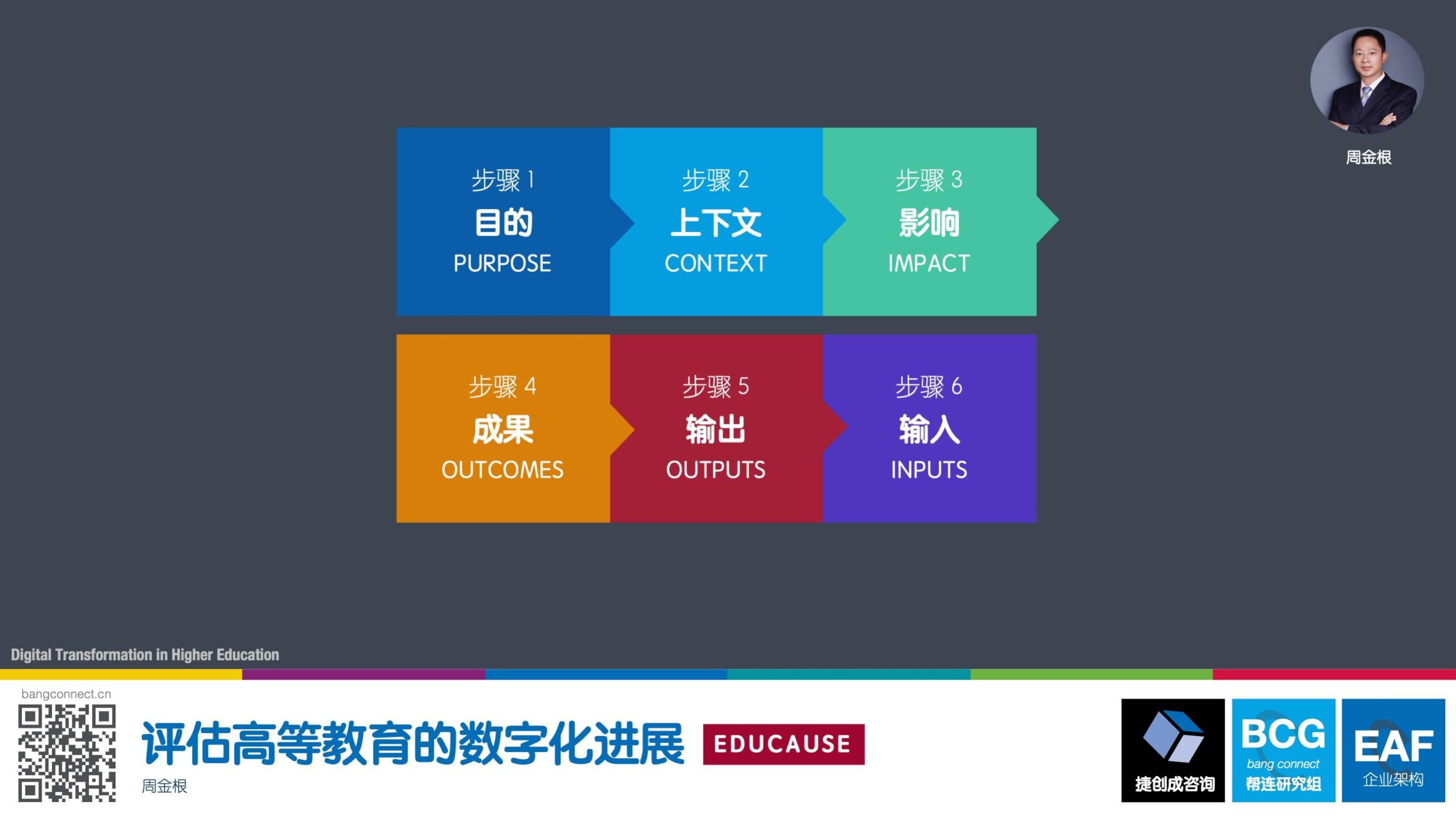 周金根

步骤 1
目的
PURPOSE

步骤 2
上下文
CONTEXT

步骤 3
影响
IMPACT

步骤 4
成果
OUTCOMES

步骤 5
输出
OUTPUTS

步骤 6
输入
INPUTS

Digital Transformation in Higher Education

bangconnect.cn

评估高等教育的数字化进展 EDUCAUSE

周金根

捷创成咨询

BCG
bang connect
帮连研究组

EAF
企业架构